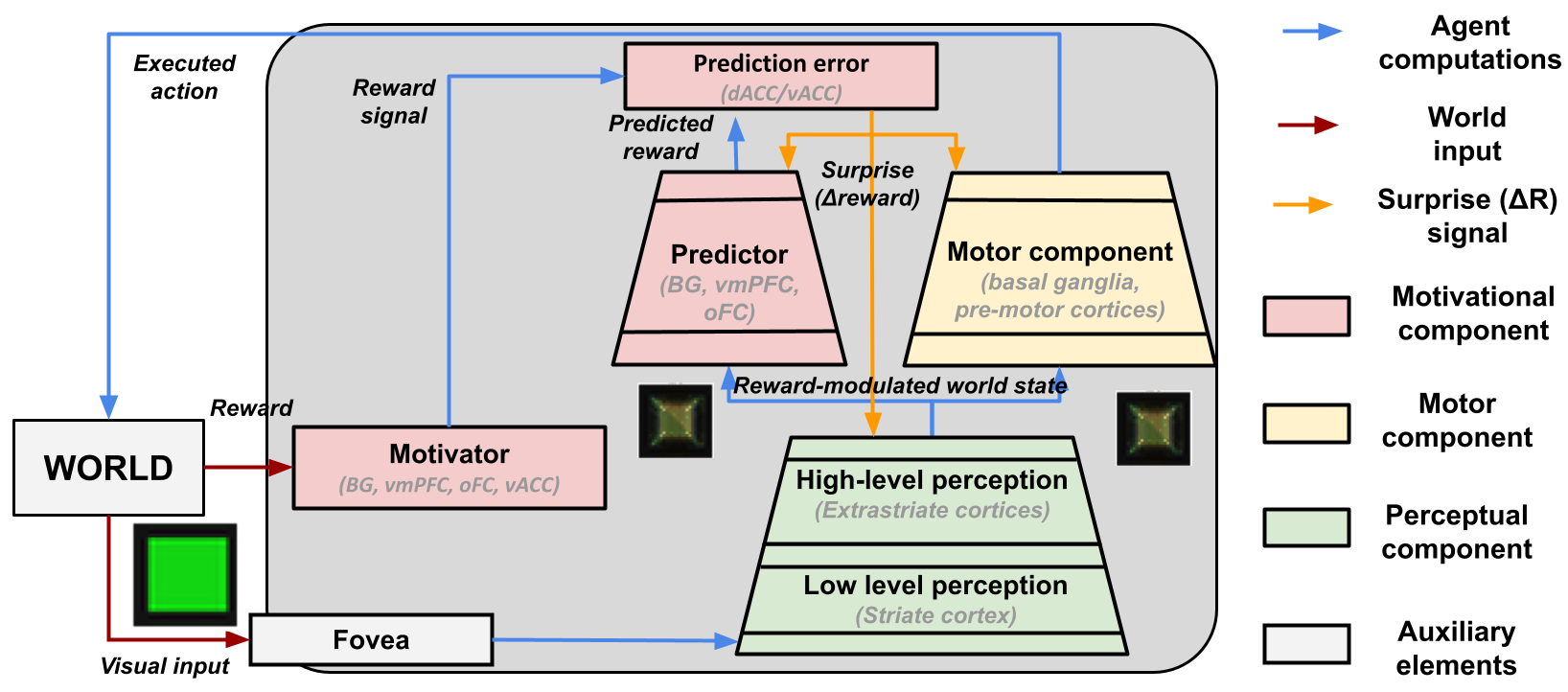 Executed action

Reward signal

Prediction error
(dACC/vACC)

Predicted reward

Surprise
(Δreward)

Predictor
(BG, vmPFC, oFC)

Motor component
(basal ganglia, pre-motor cortices)

Reward-modulated world state

Reward

WORLD

Motivator
(BG, vmPFC, oFC, vACC)

High-level perception
(Extrastriate cortices)

Low level perception
(Striate cortex)

Fovea

Visual input

Agent computations

World input

Surprise (ΔR) signal

Motivational component

Motor component

Perceptual component

Auxiliary elements